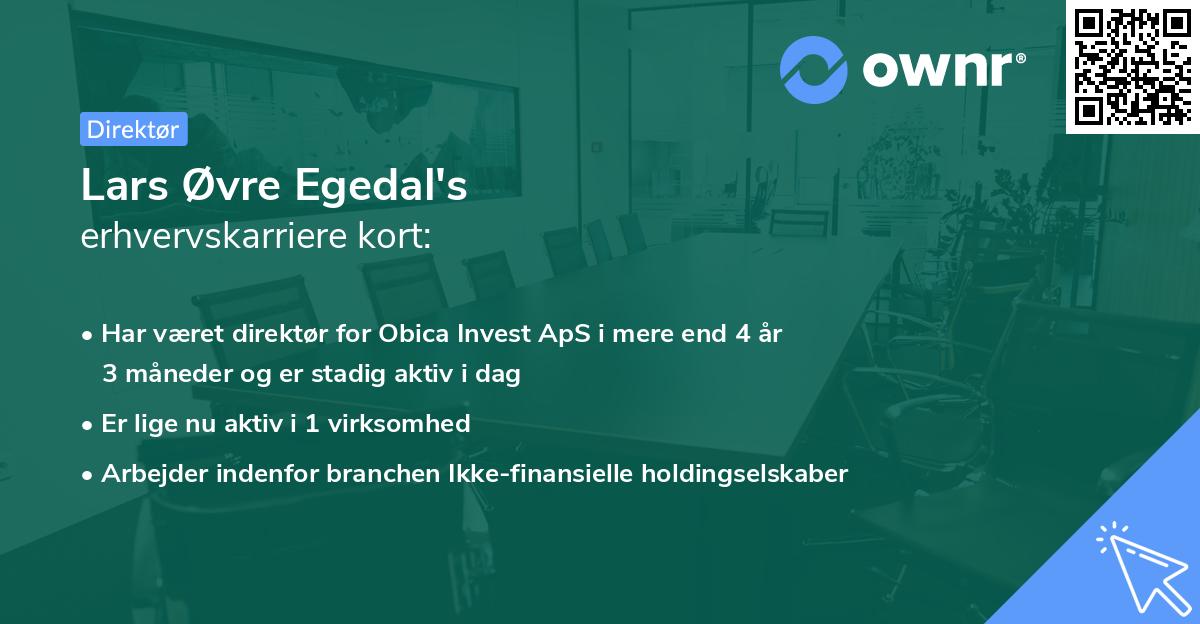 ownr®

Direktør

Lars Øvre Egedal's
erhvervskarriere kort:

• Har været direktør for Obica Invest ApS i mere end 4 år 3 måneder og er stadig aktiv i dag

• Er lige nu aktiv i 1 virksomhed

• Arbejder indenfor branchen Ikke-finansielle holdingselskaber